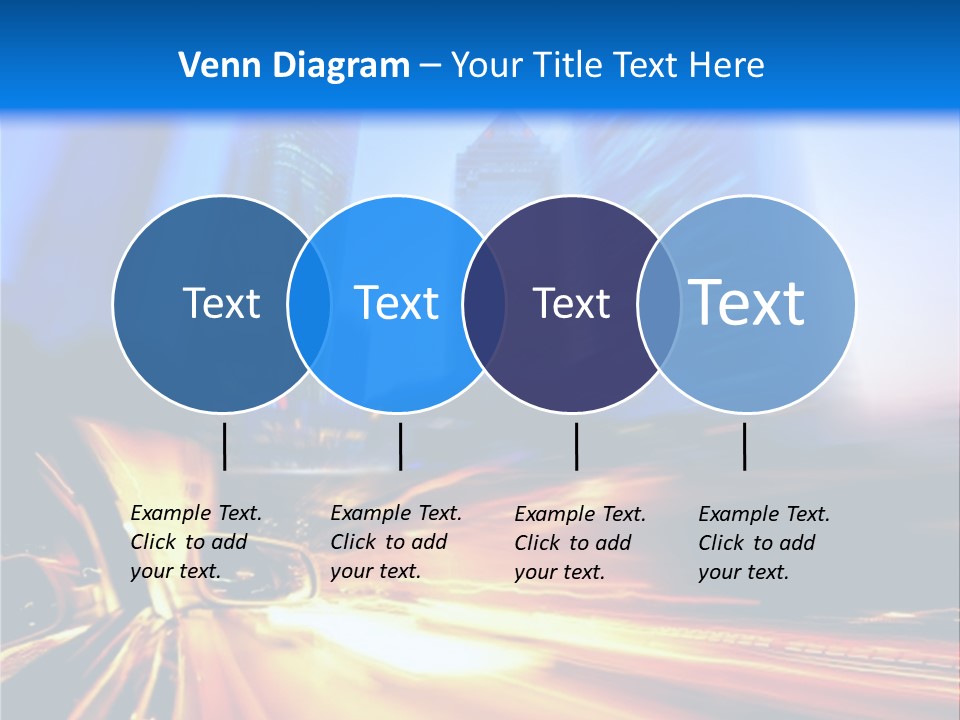 Venn Diagram – Your Title Text Here

Text

Text

Text

Text

Example Text. Click to add your text.

Example Text. Click to add your text.

Example Text. Click to add your text.

Example Text. Click to add your text.